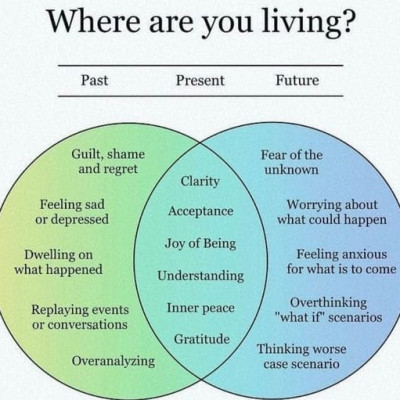 Where are you living?

Past Present Future

Guilt, shame and regret

Feeling sad or depressed

Dwelling on what happened

Replaying events or conversations

Overanalyzing

Clarity

Acceptance

Joy of Being

Understanding

Inner peace

Gratitude

Fear of the unknown

Worrying about what could happen

Feeling anxious for what is to come

Overthinking "what if" scenarios

Thinking worse case scenario